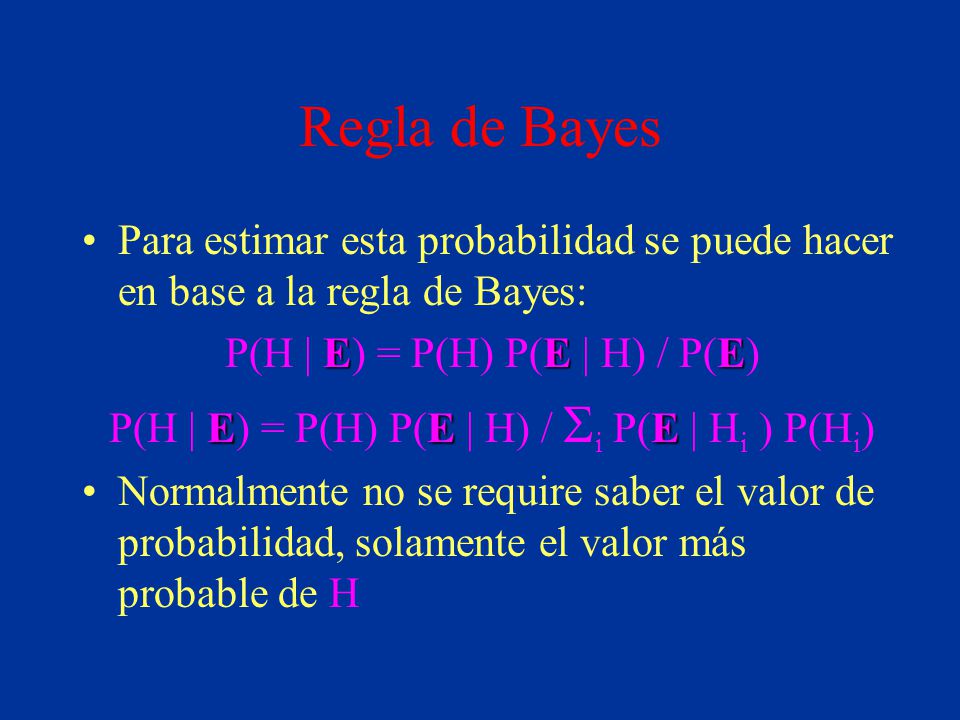 Regla de Bayes

• Para estimar esta probabilidad se puede hacer en base a la regla de Bayes:

$P(H \mid \mathbf{E}) = P(H)\, P(\mathbf{E} \mid H) / P(\mathbf{E})$

$P(H \mid \mathbf{E}) = P(H)\, P(\mathbf{E} \mid H) / \Sigma_i\, P(\mathbf{E} \mid H_i)\, P(H_i)$

• Normalmente no se require saber el valor de probabilidad, solamente el valor más probable de H